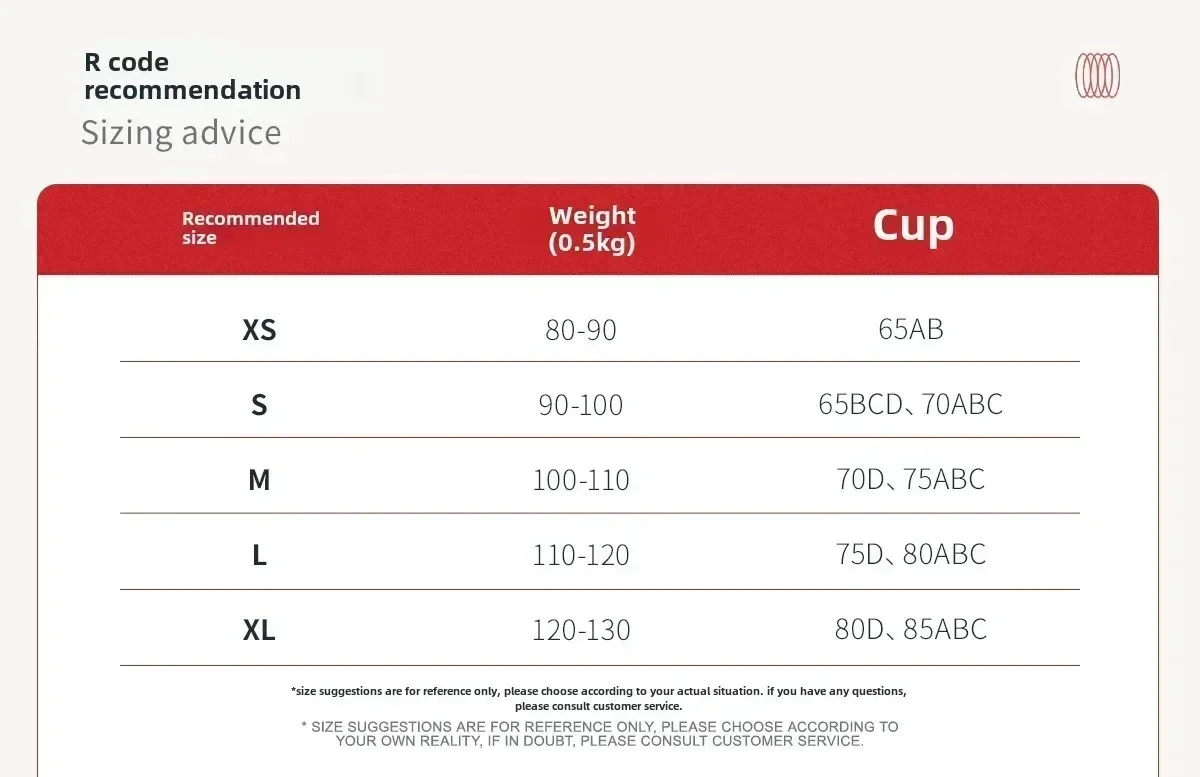 R code recommendation
Sizing advice

| Recommended size | Weight (0.5kg) | Cup |
|---|---|---|
| XS | 80-90 | 65AB |
| S | 90-100 | 65BCD、70ABC |
| M | 100-110 | 70D、75ABC |
| L | 110-120 | 75D、80ABC |
| XL | 120-130 | 80D、85ABC |

*size suggestions are for reference only, please choose according to your actual situation. if you have any questions, please consult customer service.

* SIZE SUGGESTIONS ARE FOR REFERENCE ONLY, PLEASE CHOOSE ACCORDING TO YOUR OWN REALITY, IF IN DOUBT, PLEASE CONSULT CUSTOMER SERVICE.